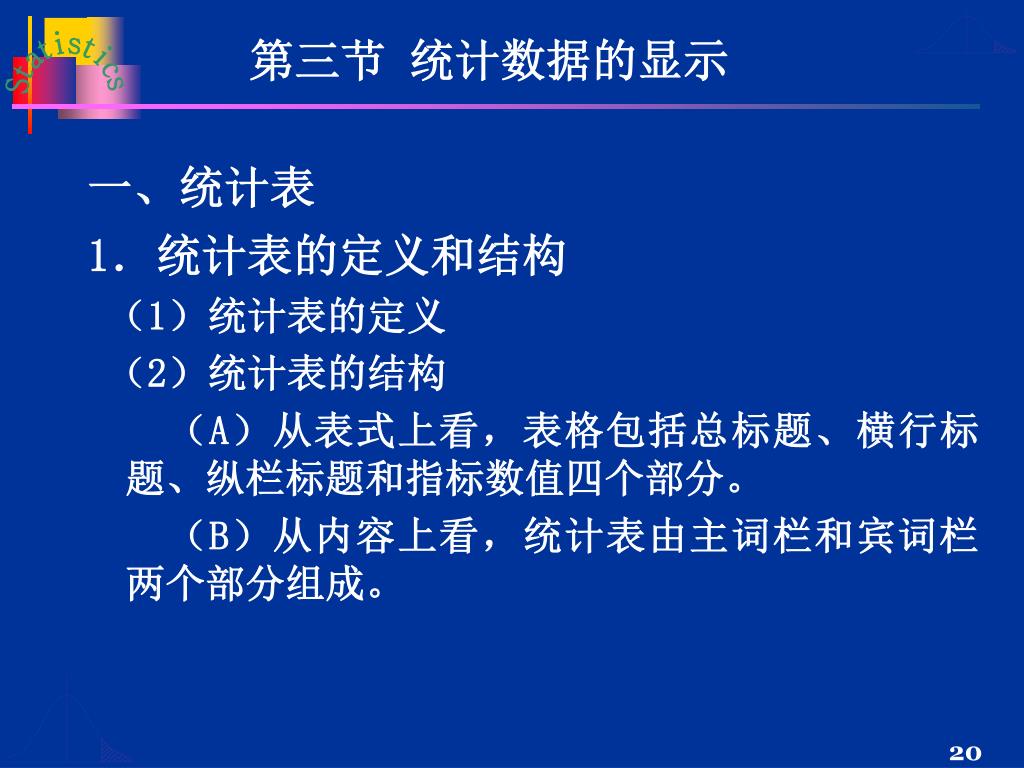 Statistics

第三节 统计数据的显示

一、统计表

1. 统计表的定义和结构

（1）统计表的定义

（2）统计表的结构

（A）从表式上看，表格包括总标题、横行标题、纵栏标题和指标数值四个部分。

（B）从内容上看，统计表由主词栏和宾词栏两个部分组成。

20